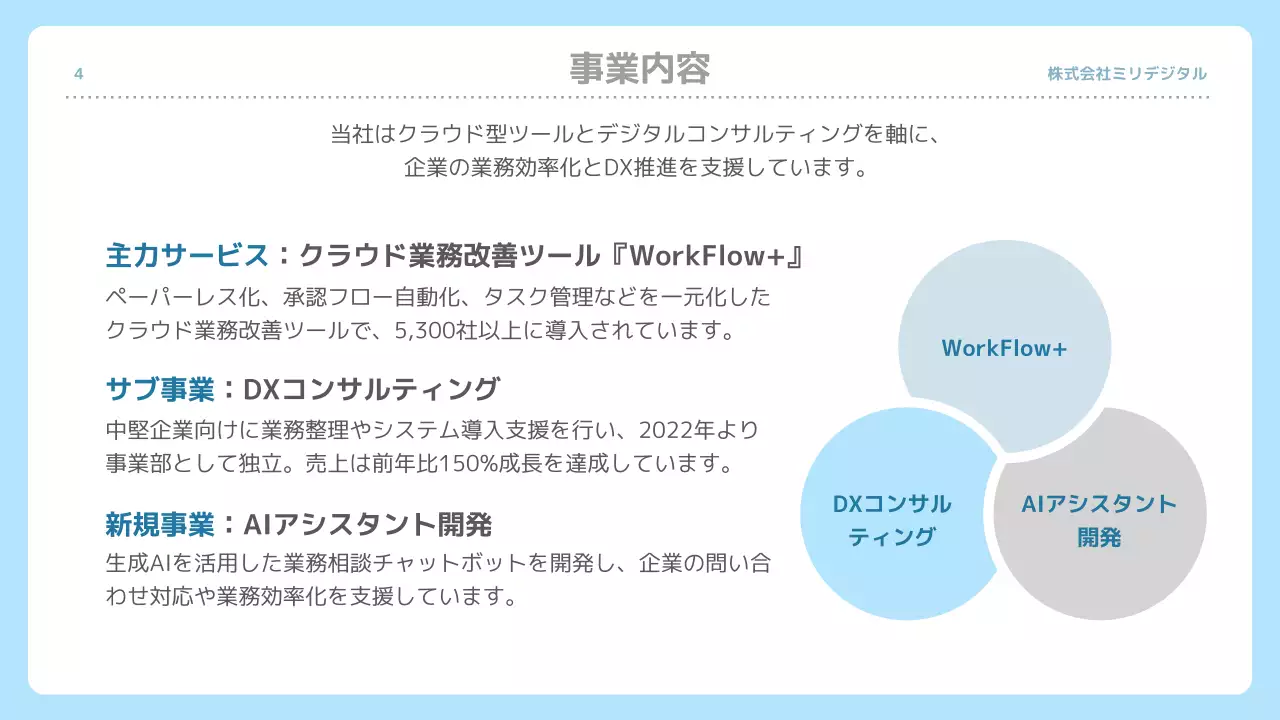 4

事業内容

株式会社ミリデジタル

当社はクラウド型ツールとデジタルコンサルティングを軸に、企業の業務効率化とDX推進を支援しています。

主力サービス：クラウド業務改善ツール『WorkFlow+』

ペーパーレス化、承認フロー自動化、タスク管理などを一元化したクラウド業務改善ツールで、5,300社以上に導入されています。

サブ事業：DXコンサルティング

中堅企業向けに業務整理やシステム導入支援を行い、2022年より事業部として独立。売上は前年比150%成長を達成しています。

新規事業：AIアシスタント開発

生成AIを活用した業務相談チャットボットを開発し、企業の問い合わせ対応や業務効率化を支援しています。

WorkFlow+

DXコンサルティング

AIアシスタント開発